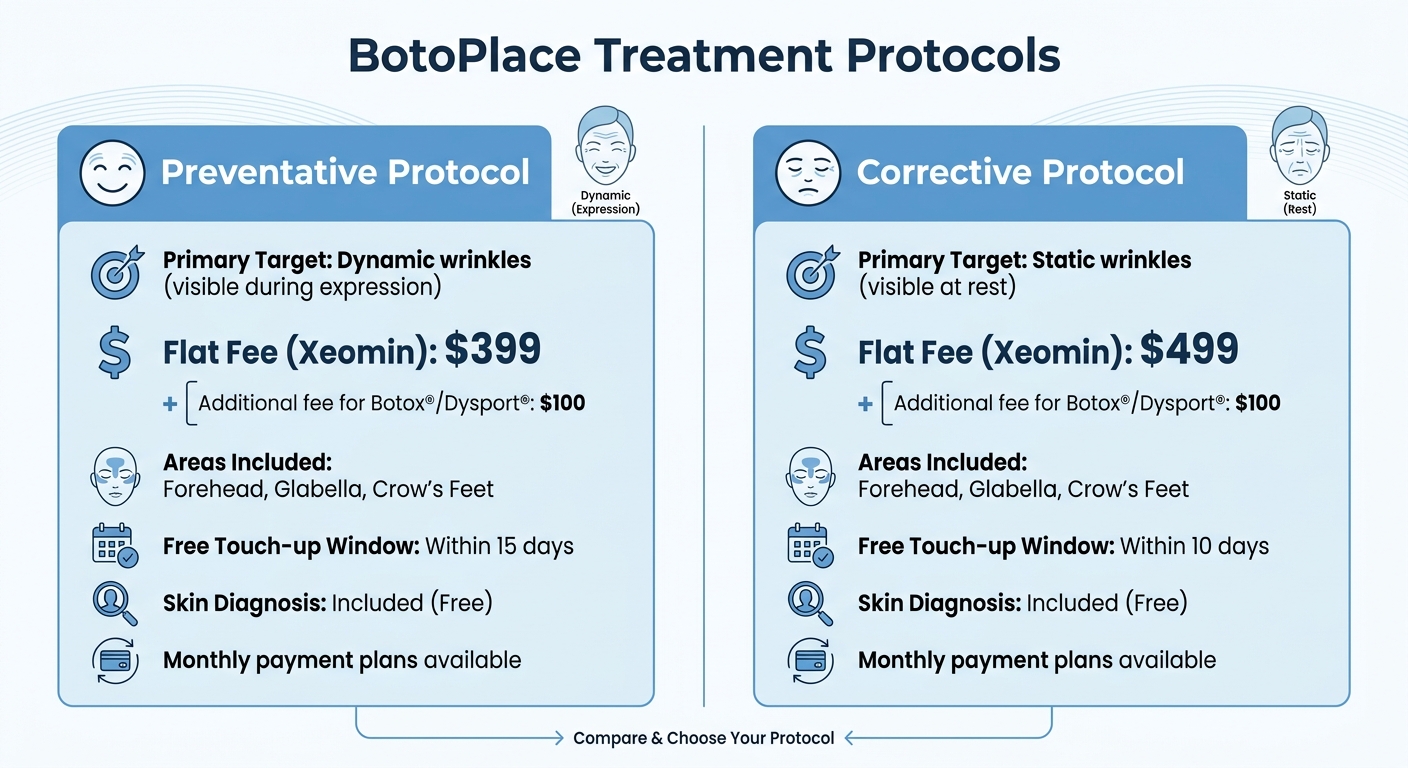 BotoPlace Treatment Protocols

Preventative Protocol

Dynamic (Expression)

Primary Target: Dynamic wrinkles (visible during expression)

Flat Fee (Xeomin): $399

+ Additional fee for Botox®/Dysport®: $100

Areas Included: Forehead, Glabella, Crow's Feet

Free Touch-up Window: Within 15 days

Skin Diagnosis: Included (Free)

Monthly payment plans available

Corrective Protocol

Static (Rest)

Primary Target: Static wrinkles (visible at rest)

Flat Fee (Xeomin): $499

+ Additional fee for Botox®/Dysport®: $100

Areas Included: Forehead, Glabella, Crow's Feet

Free Touch-up Window: Within 10 days

Skin Diagnosis: Included (Free)

Monthly payment plans available

Compare & Choose Your Protocol